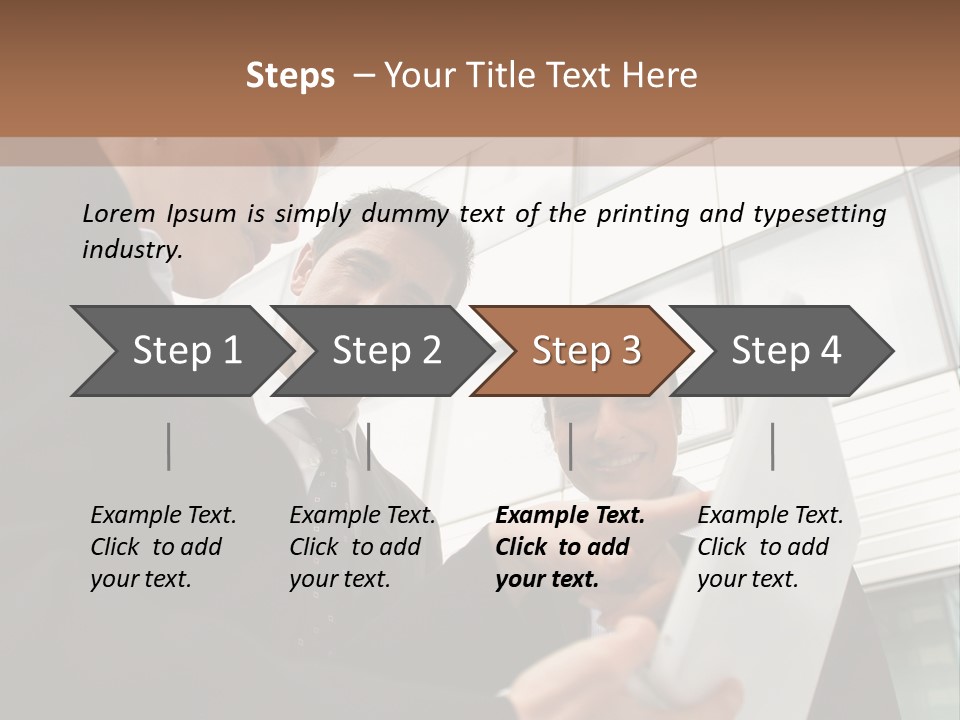 Steps – Your Title Text Here

Lorem Ipsum is simply dummy text of the printing and typesetting industry.

Step 1

Step 2

Step 3

Step 4

Example Text. Click to add your text.

Example Text. Click to add your text.

Example Text. Click to add your text.

Example Text. Click to add your text.